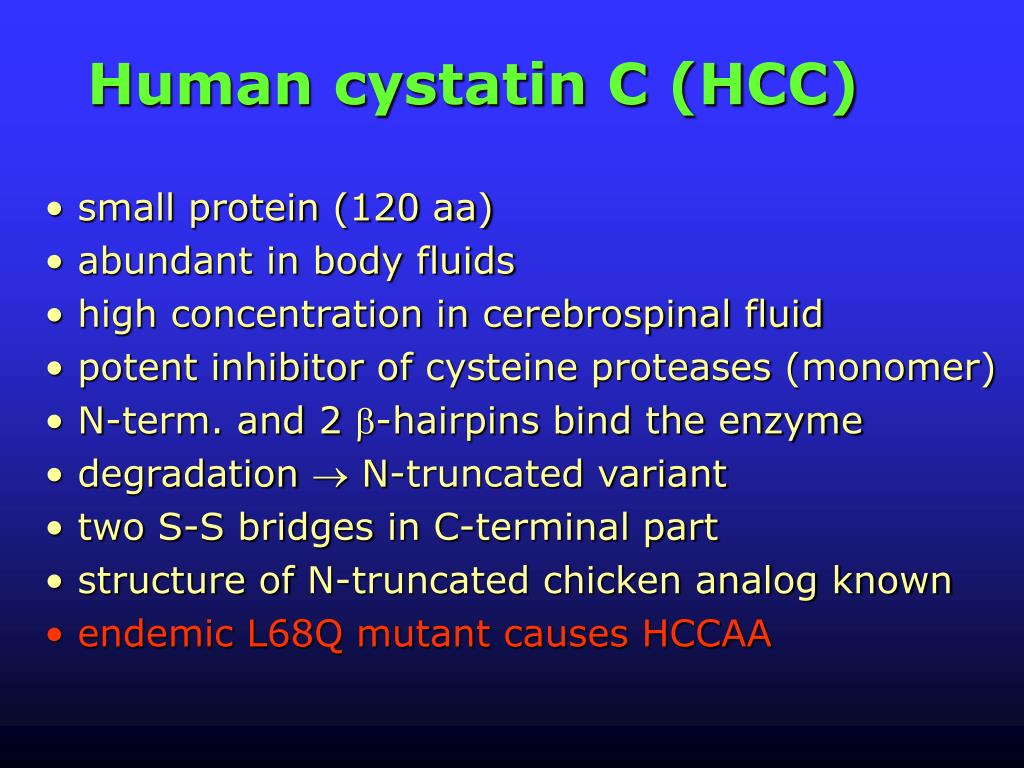 Human cystatin C (HCC)

• small protein (120 aa)
• abundant in body fluids
• high concentration in cerebrospinal fluid
• potent inhibitor of cysteine proteases (monomer)
• N-term. and 2 $\beta$-hairpins bind the enzyme
• degradation $\rightarrow$ N-truncated variant
• two S-S bridges in C-terminal part
• structure of N-truncated chicken analog known
• endemic L68Q mutant causes HCCAA